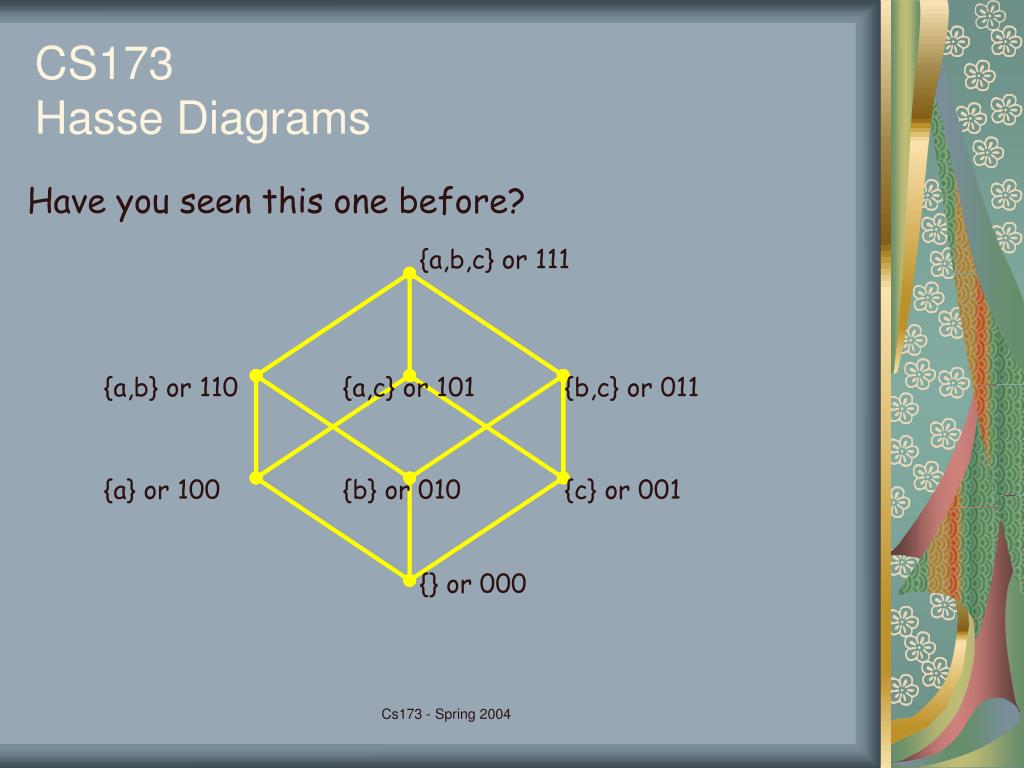 CS173
Hasse Diagrams

Have you seen this one before?

{a,b,c} or 111

{a,b} or 110

{a,c} or 101

{b,c} or 011

{a} or 100

{b} or 010

{c} or 001

{} or 000

Cs173 - Spring 2004